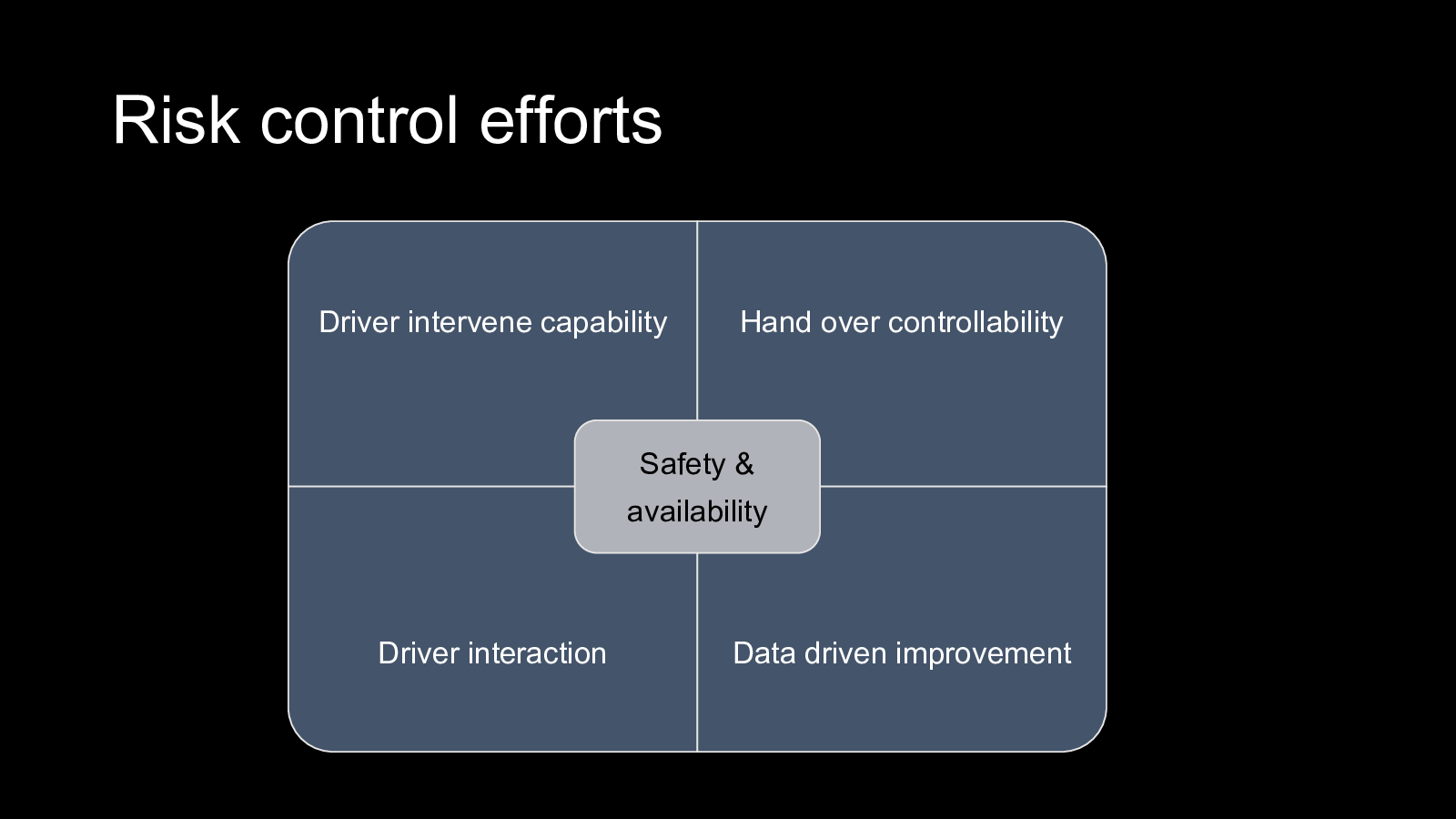 Risk control efforts

Driver intervene capability

Hand over controllability

Safety & availability

Driver interaction

Data driven improvement